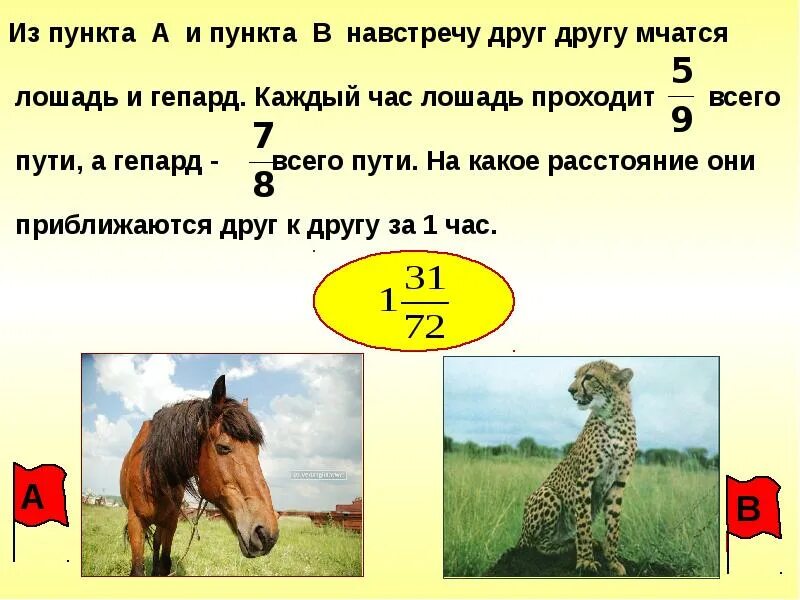 Из пункта А и пункта В навстречу друг другу мчатся лошадь и гепард. Каждый час лошадь проходит $\frac{5}{9}$ всего пути, а гепард - $\frac{7}{8}$ всего пути. На какое расстояние они приближаются друг к другу за 1 час.

$1\frac{31}{72}$

А

В